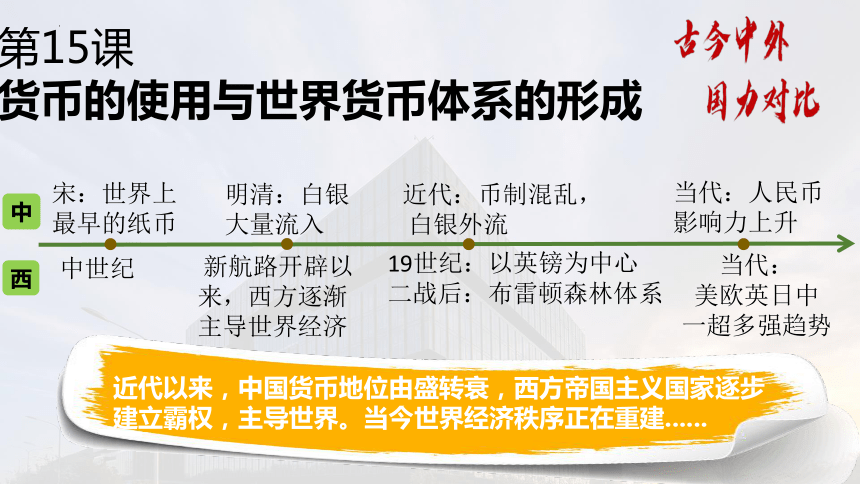 第15课
货币的使用与世界货币体系的形成

古今中外
国力对比

中

宋：世界上最早的纸币

明清：白银大量流入

近代：币制混乱，白银外流

当代：人民币影响力上升

西

中世纪

新航路开辟以来，西方逐渐主导世界经济

19世纪：以英镑为中心
二战后：布雷顿森林体系

当代：
美欧英日中
一超多强趋势

近代以来，中国货币地位由盛转衰，西方帝国主义国家逐步建立霸权，主导世界。当今世界经济秩序正在重建......